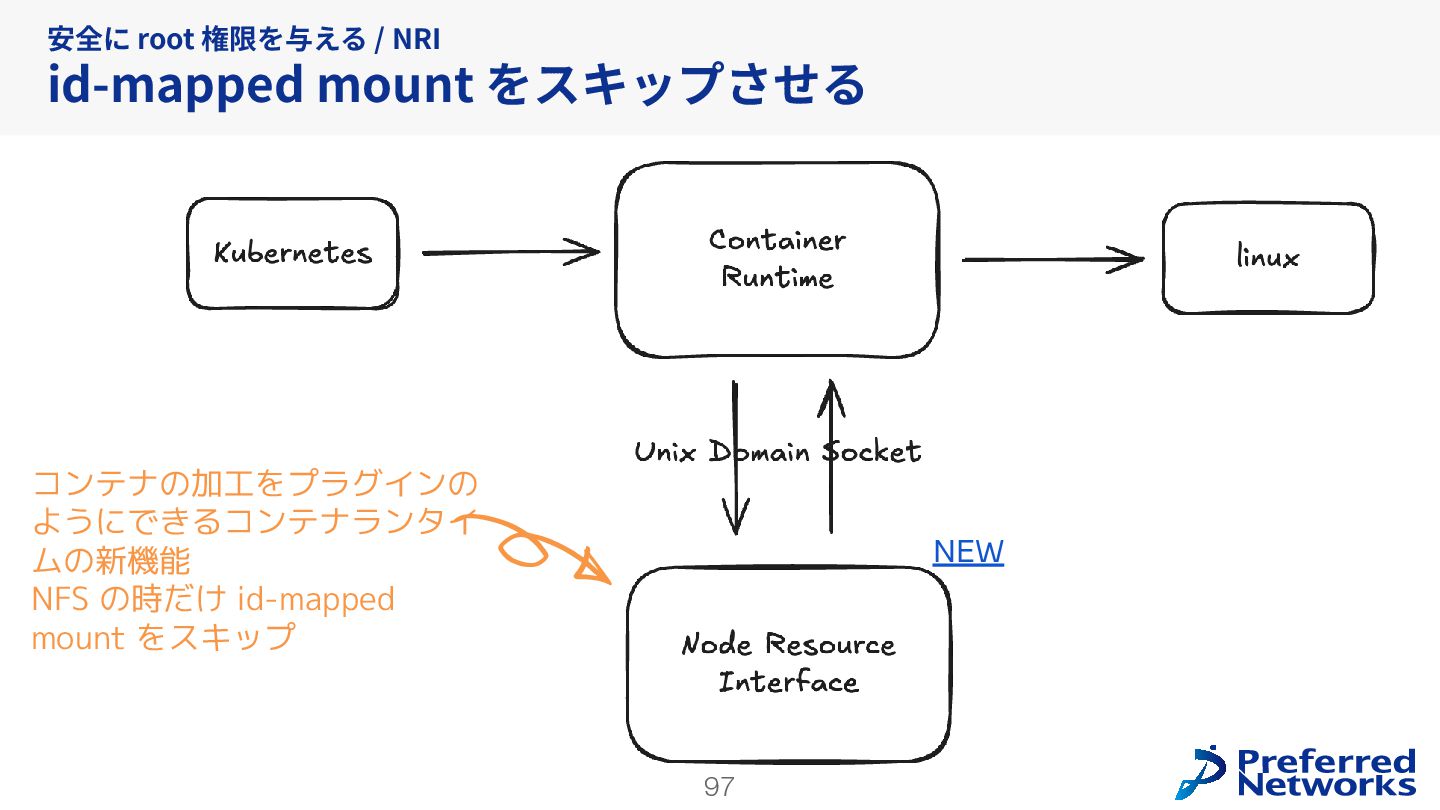 安全に root 権限を与える / NRI
id-mapped mount をスキップさせる

Kubernetes

Container Runtime

linux

Unix Domain Socket

コンテナの加工をプラグインのようにできるコンテナランタイムの新機能
NFS の時だけ id-mapped mount をスキップ

NEW

Node Resource Interface

97

Preferred Networks